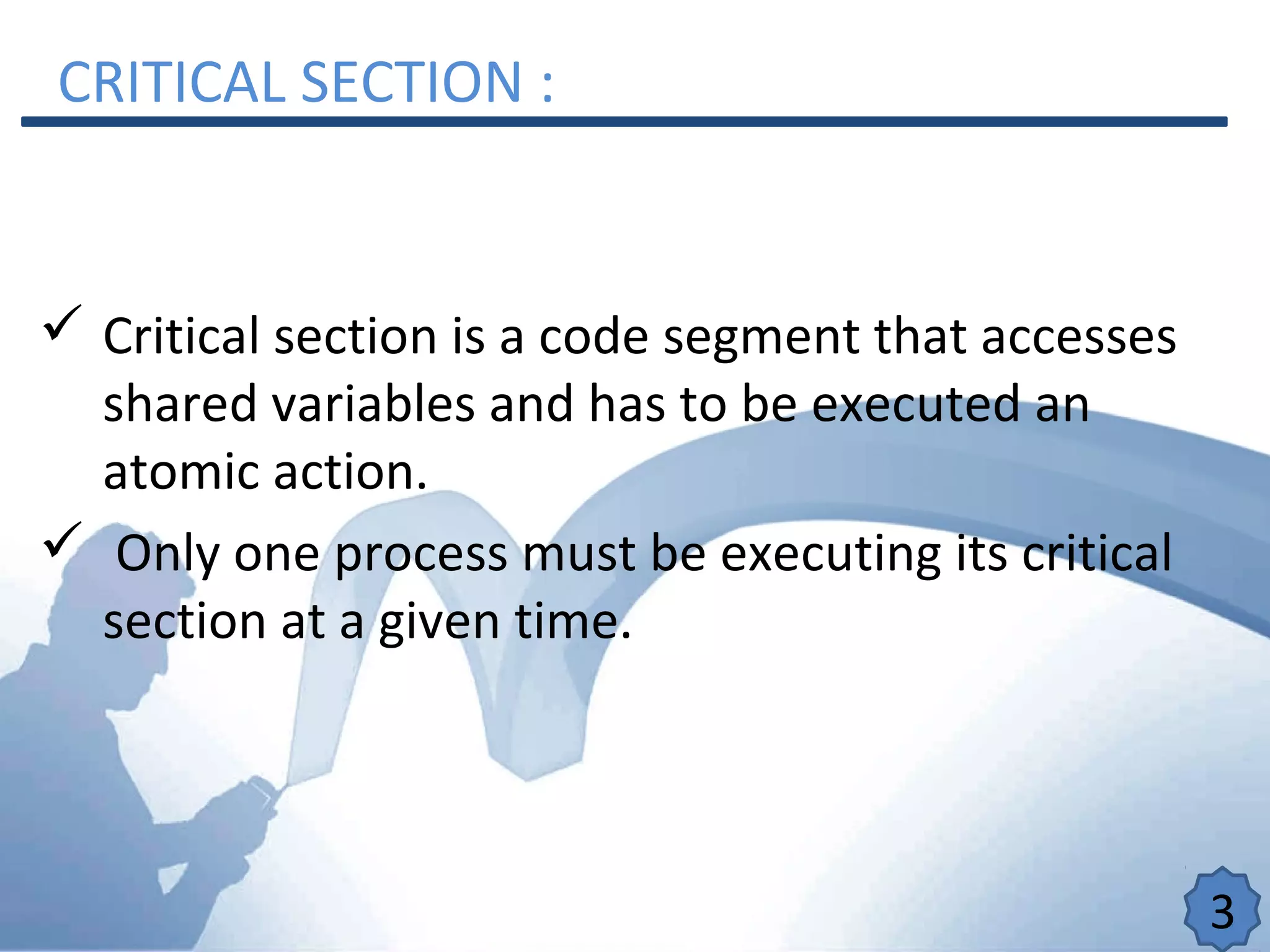 CRITICAL SECTION :

✓ Critical section is a code segment that accesses shared variables and has to be executed an atomic action.

✓ Only one process must be executing its critical section at a given time.

3